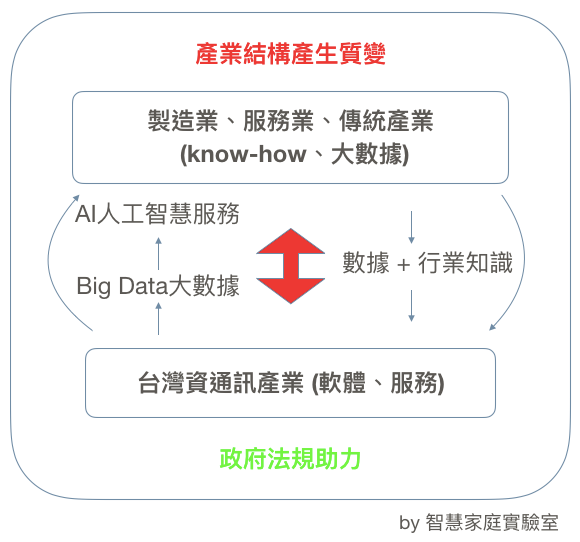 產業結構產生質變

製造業、服務業、傳統產業
(know-how、大數據)

AI人工智慧服務

Big Data大數據

數據 + 行業知識

台灣資通訊產業 (軟體、服務)

政府法規助力

by 智慧家庭實驗室